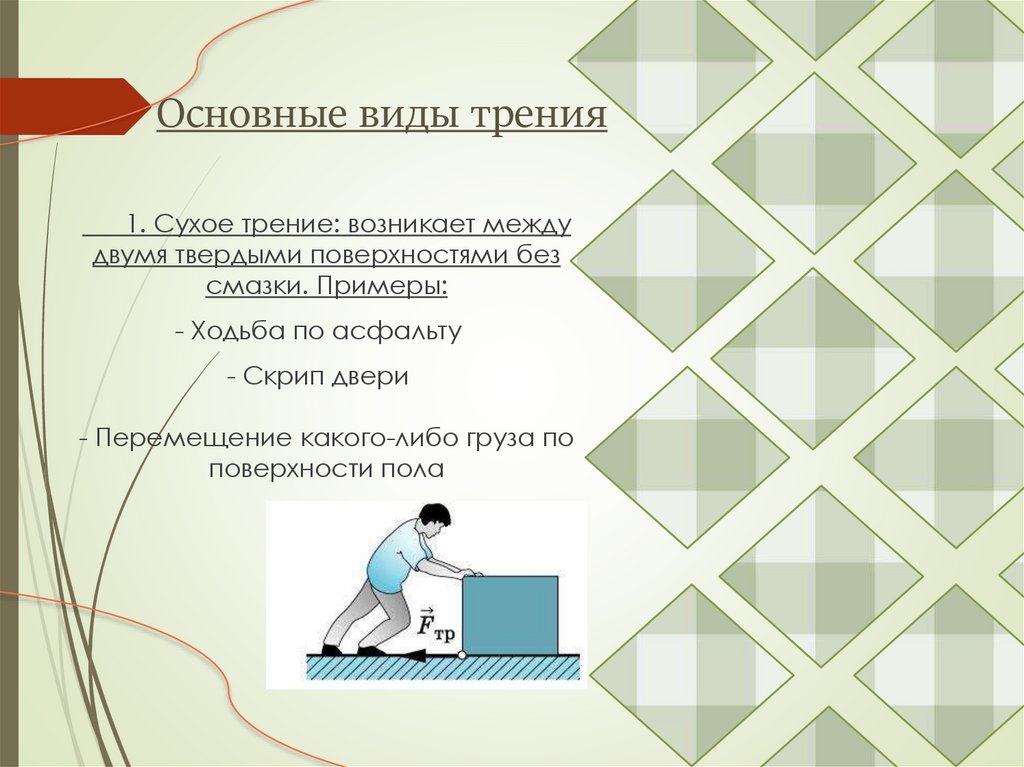 Основные виды трения

1. Сухое трение: возникает между двумя твердыми поверхностями без смазки. Примеры:

- Ходьба по асфальту

- Скрип двери

- Перемещение какого-либо груза по поверхности пола

$\vec{F}_{тр}$